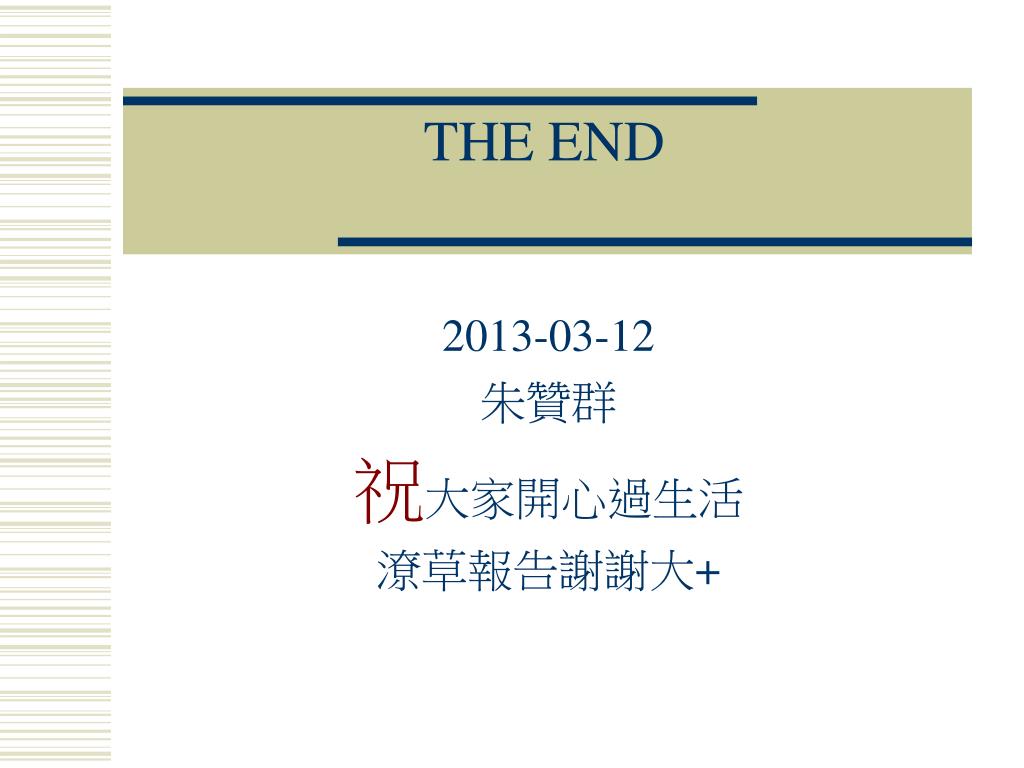 THE END

2013-03-12
朱贊群
祝大家開心過生活
潦草報告謝謝大+